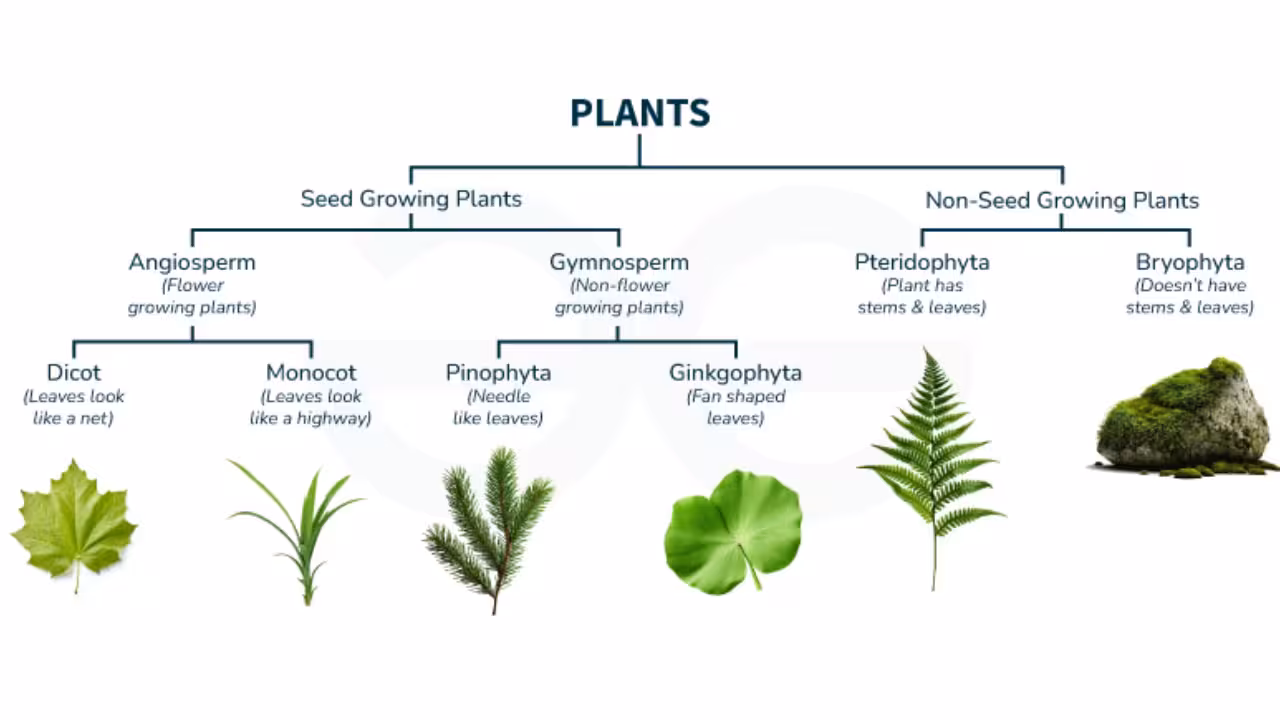 PLANTS

Seed Growing Plants

Non-Seed Growing Plants

Angiosperm
(Flower growing plants)

Gymnosperm
(Non-flower growing plants)

Pteridophyta
(Plant has stems & leaves)

Bryophyta
(Doesn't have stems & leaves)

Dicot
(Leaves look like a net)

Monocot
(Leaves look like a highway)

Pinophyta
(Needle like leaves)

Ginkgophyta
(Fan shaped leaves)